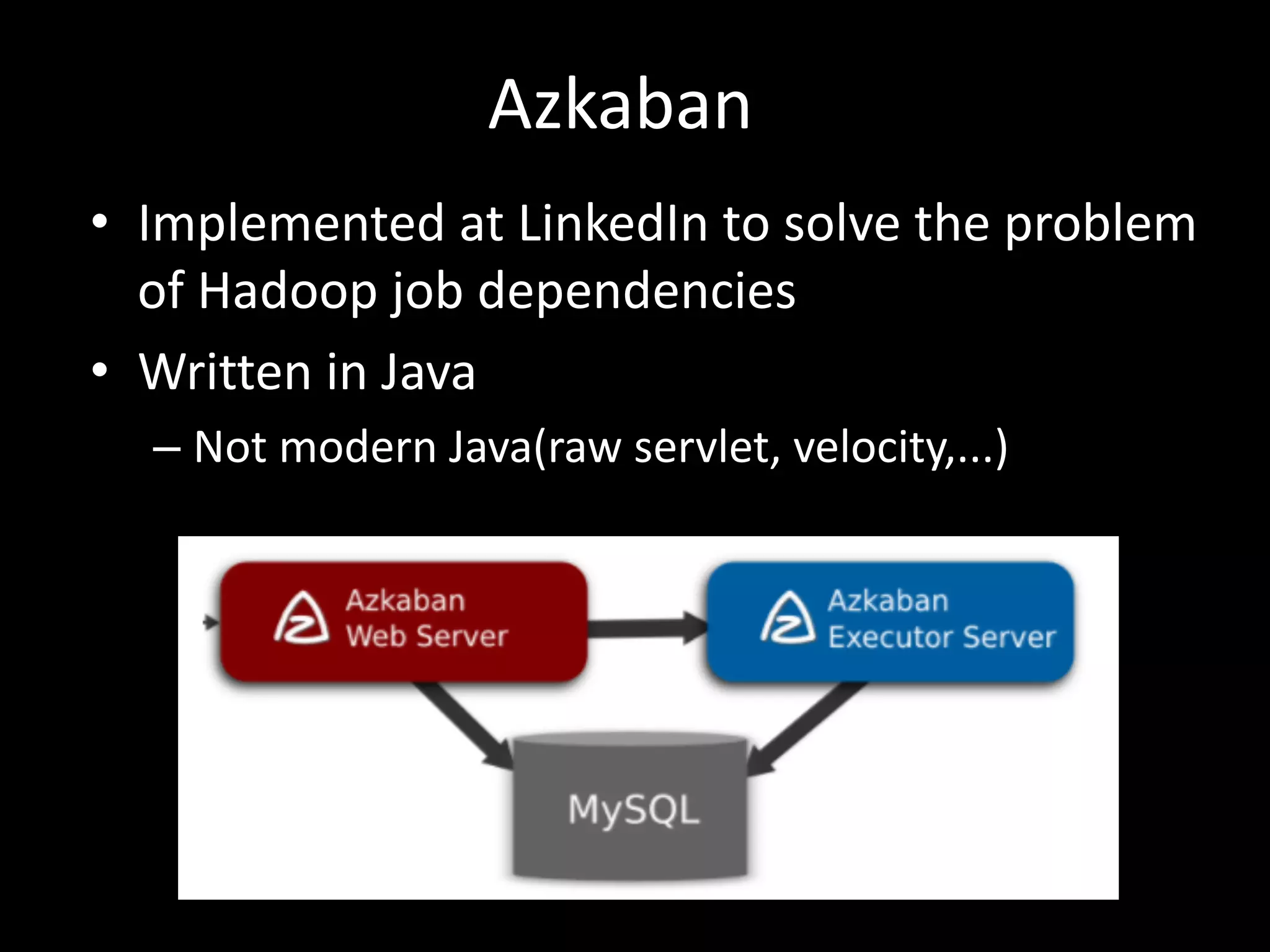 Azkaban

• Implemented at LinkedIn to solve the problem of Hadoop job dependencies

• Written in Java

– Not modern Java(raw servlet, velocity,...)

Azkaban Web Server

Azkaban Executor Server

MySQL